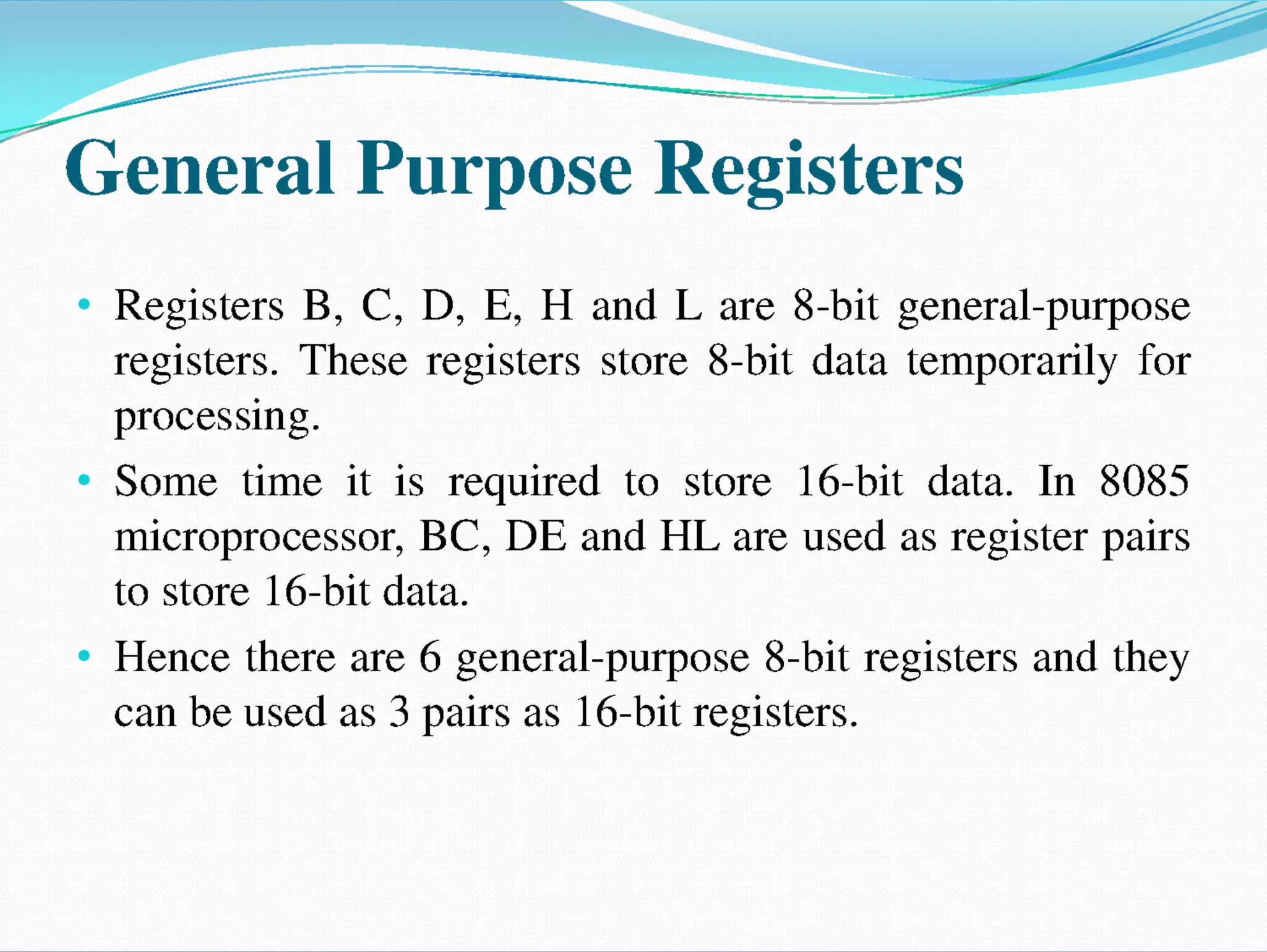 General Purpose Registers

• Registers B, C, D, E, H and L are 8-bit general-purpose registers. These registers store 8-bit data temporarily for processing.

• Some time it is required to store 16-bit data. In 8085 microprocessor, BC, DE and HL are used as register pairs to store 16-bit data.

• Hence there are 6 general-purpose 8-bit registers and they can be used as 3 pairs as 16-bit registers.